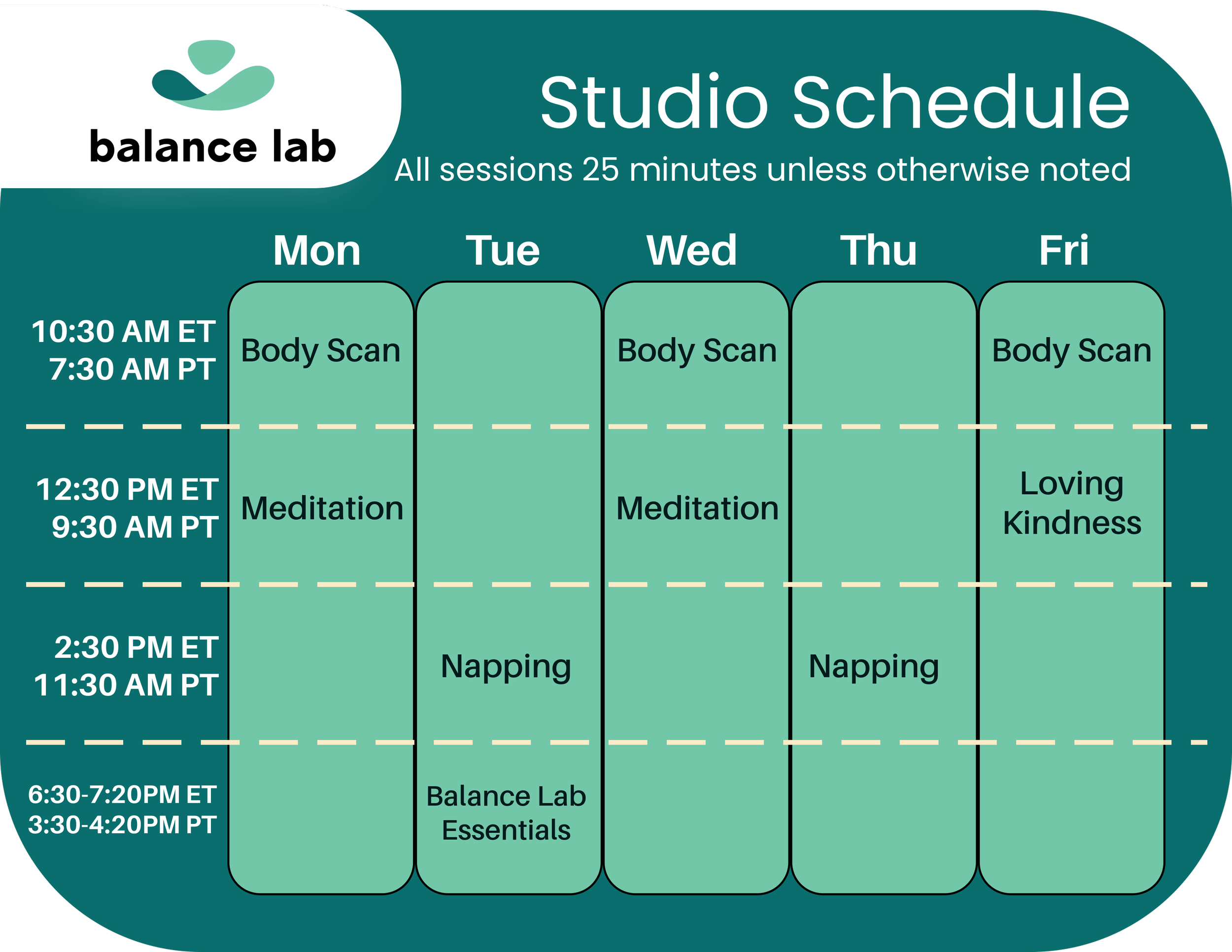 balance lab

Studio Schedule
All sessions 25 minutes unless otherwise noted

| | Mon | Tue | Wed | Thu | Fri |
|---|---|---|---|---|---|
| 10:30 AM ET 7:30 AM PT | Body Scan | | Body Scan | | Body Scan |
| 12:30 PM ET 9:30 AM PT | Meditation | | Meditation | | Loving Kindness |
| 2:30 PM ET 11:30 AM PT | | Napping | | Napping | |
| 6:30-7:20PM ET 3:30-4:20PM PT | | Balance Lab Essentials | | | |